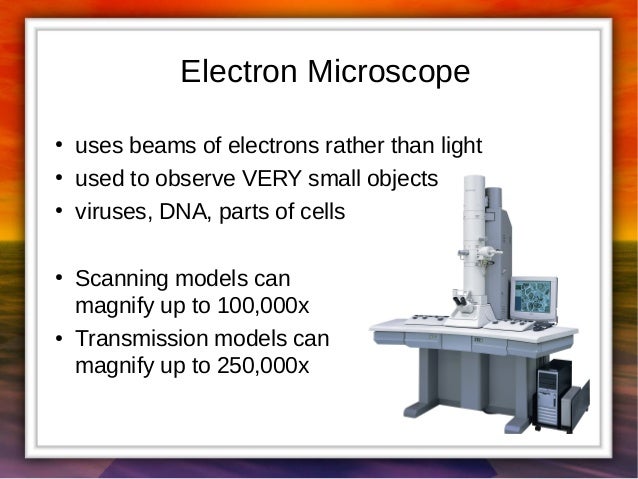 Electron Microscope

• uses beams of electrons rather than light
• used to observe VERY small objects
• viruses, DNA, parts of cells

• Scanning models can magnify up to 100,000x
• Transmission models can magnify up to 250,000x